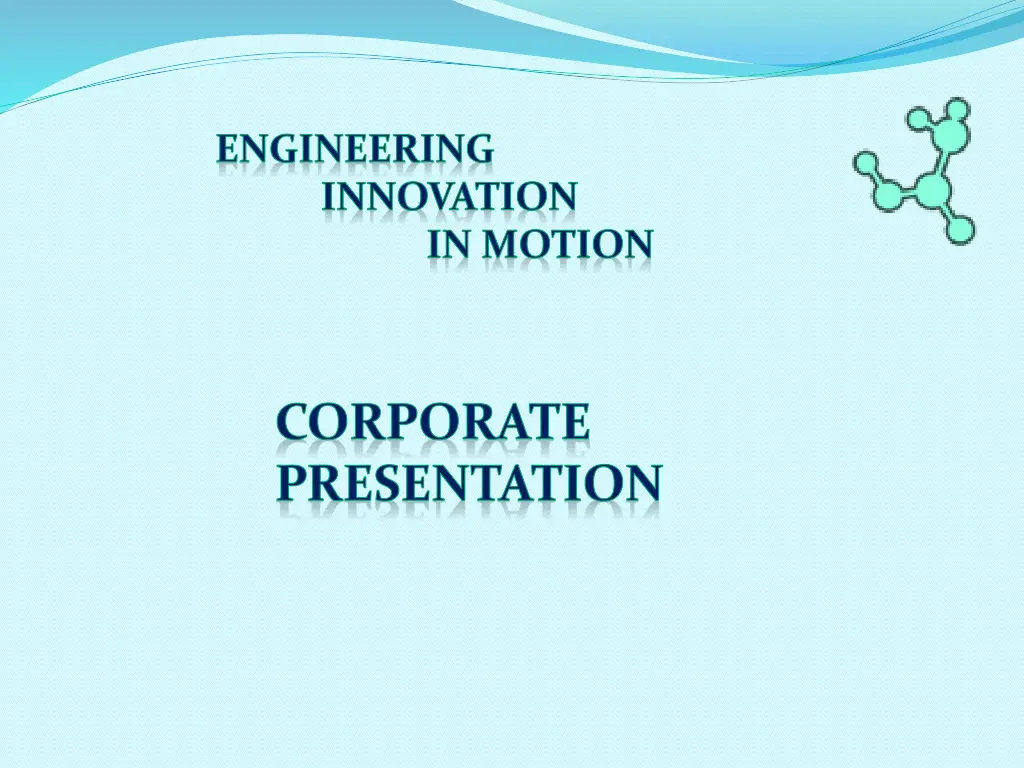 ENGINEERING
INNOVATION
IN MOTION

CORPORATE
PRESENTATION